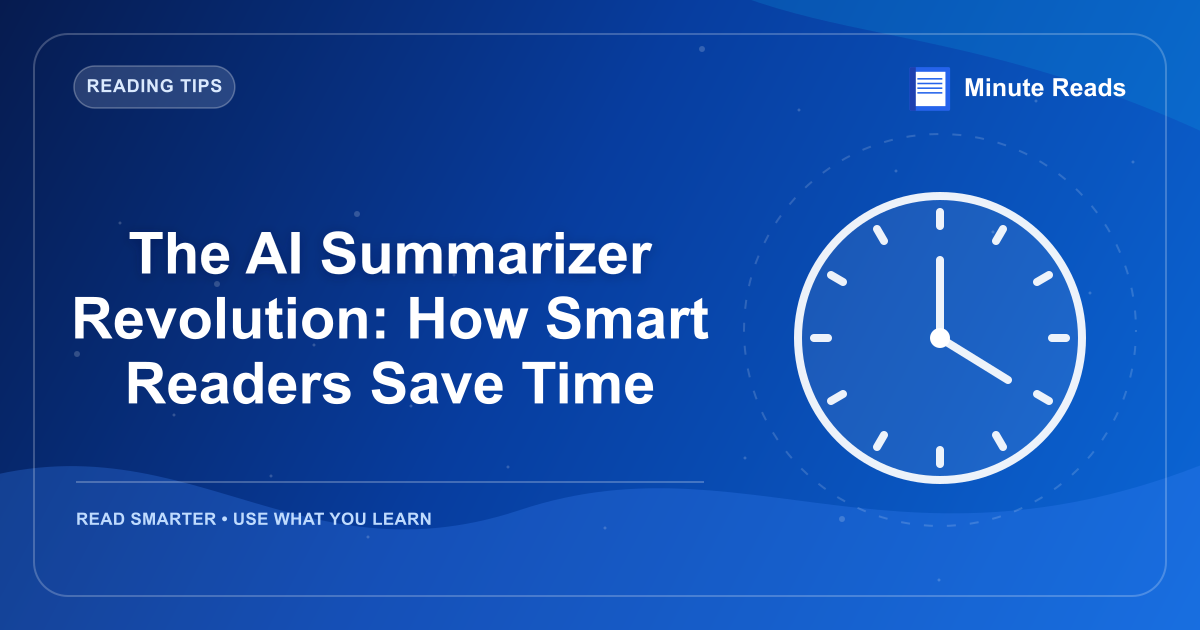 READING TIPS

Minute Reads

The AI Summarizer Revolution: How Smart Readers Save Time

READ SMARTER • USE WHAT YOU LEARN